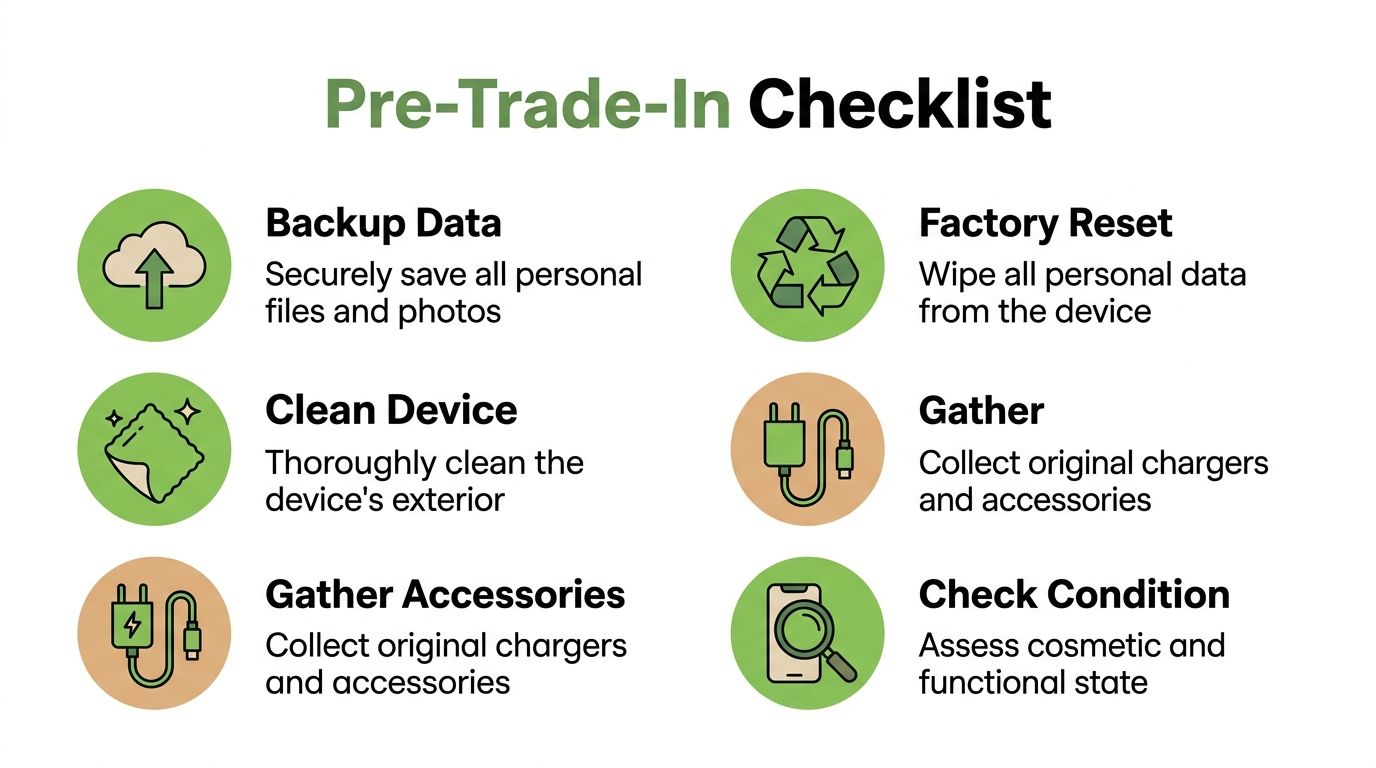 Pre-Trade-In Checklist

Backup Data
Securely save all personal files and photos

Clean Device
Thoroughly clean the device's exterior

Gather Accessories
Collect original chargers and accessories

Factory Reset
Wipe all personal data from the device

Gather
Collect original chargers and accessories

Check Condition
Assess cosmetic and functional state